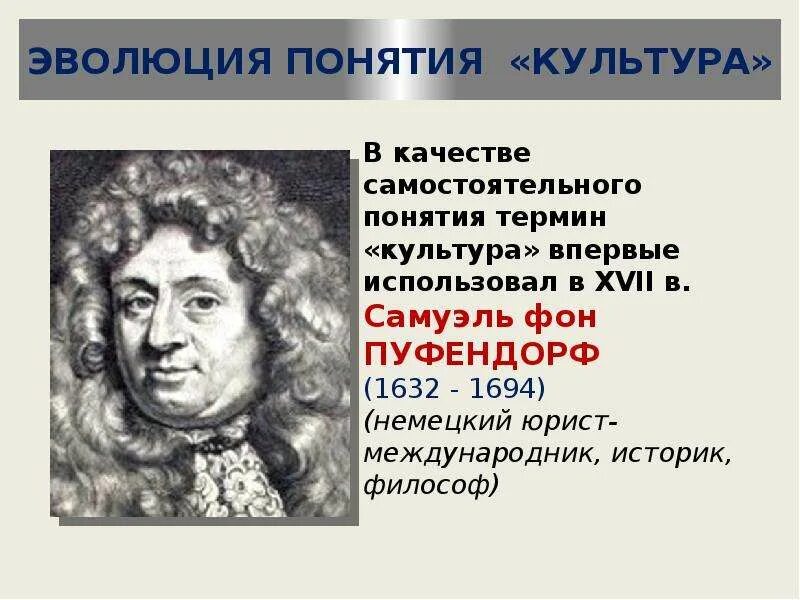 ЭВОЛЮЦИЯ ПОНЯТИЯ «КУЛЬТУРА»

В качестве самостоятельного понятия термин «культура» впервые использовал в XVII в. Самуэль фон ПУФЕНДОРФ (1632 - 1694) (немецкий юрист-международник, историк, философ)